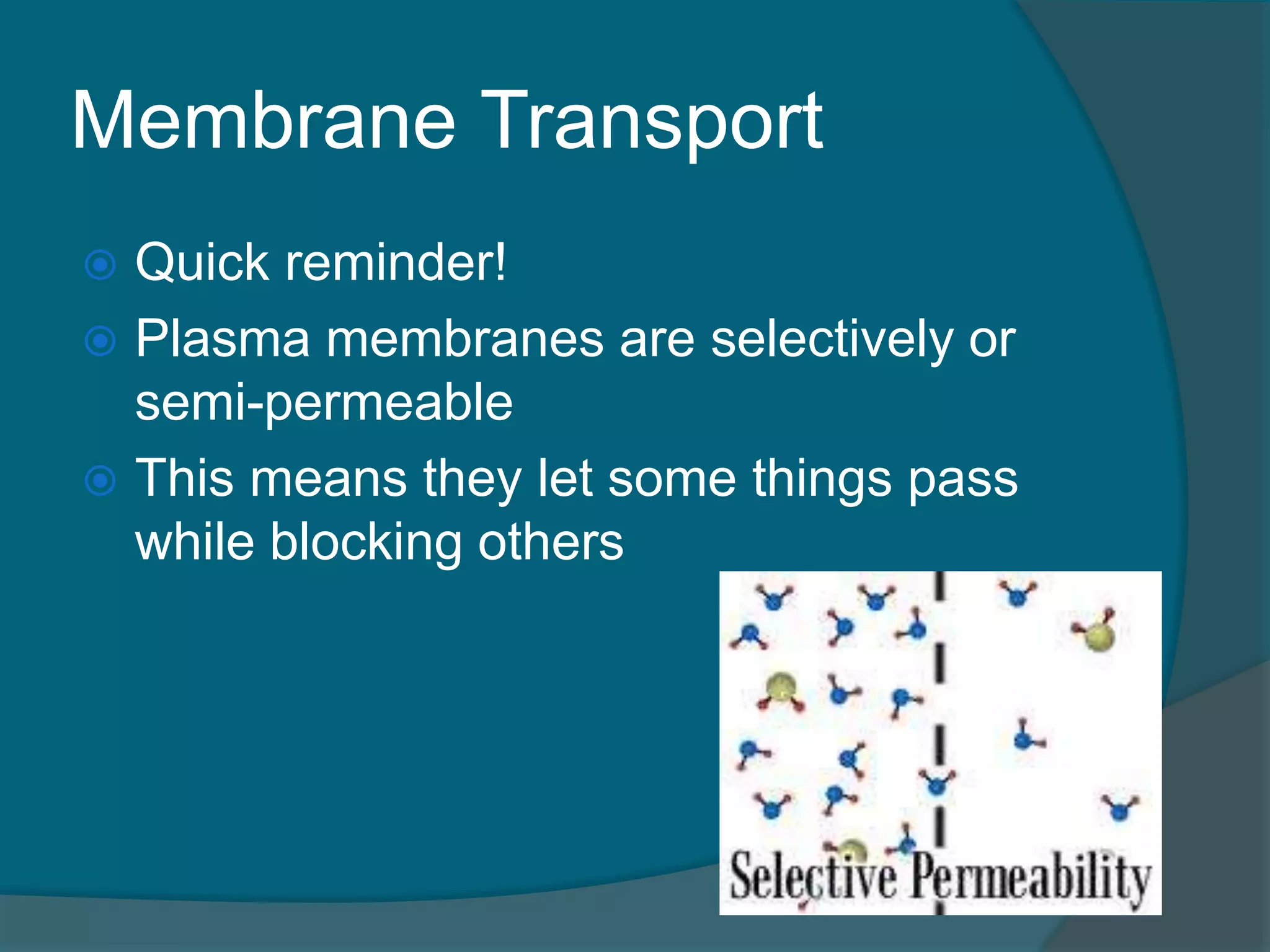 Membrane Transport

Quick reminder!

Plasma membranes are selectively or semi-permeable

This means they let some things pass while blocking others

Selective Permeability